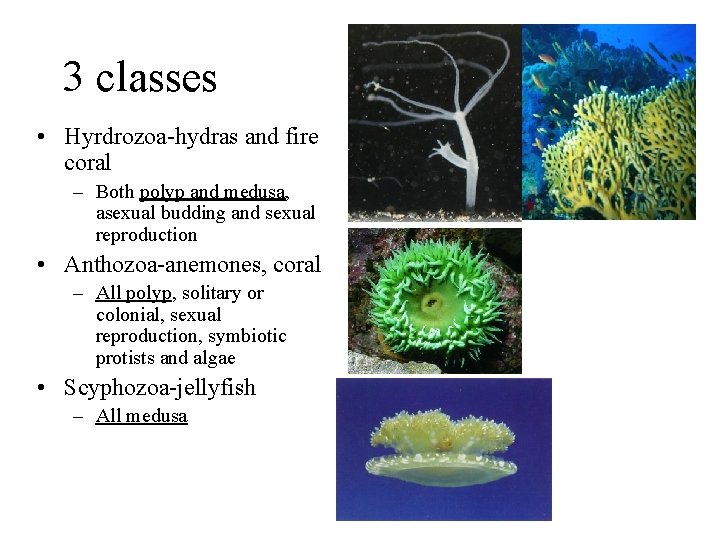 3 classes

• Hyrdrozoa-hydras and fire coral
- Both polyp and medusa, asexual budding and sexual reproduction
• Anthozoa-anemones, coral
- All polyp, solitary or colonial, sexual reproduction, symbiotic protists and algae
• Scyphozoa-jellyfish
- All medusa